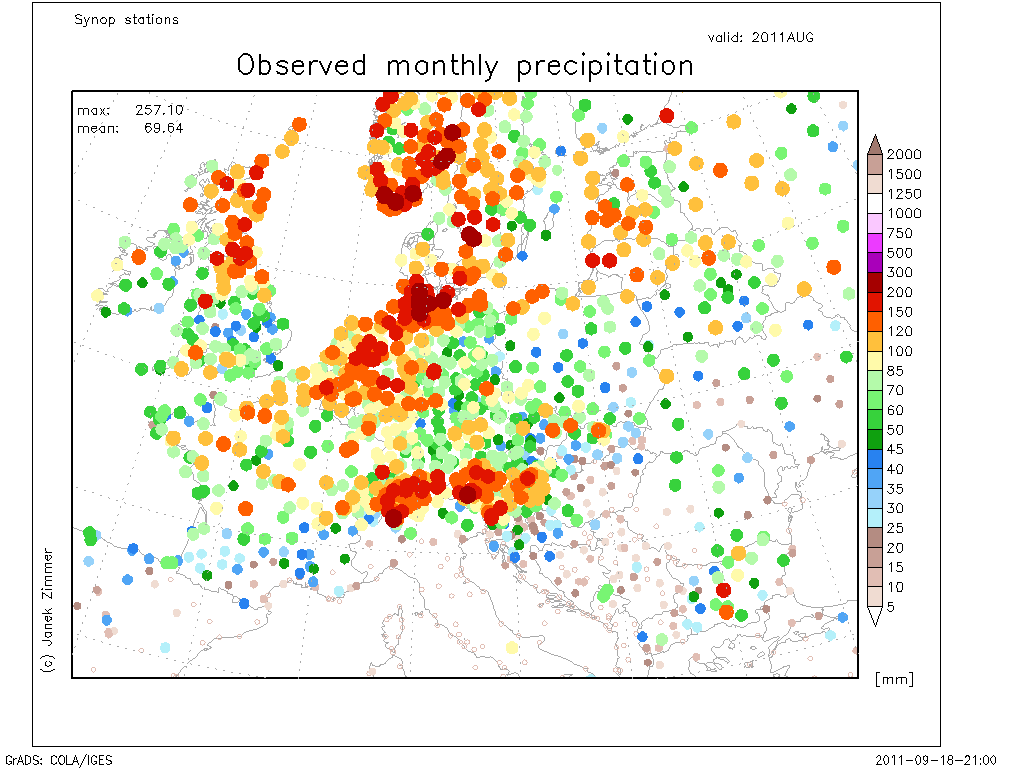 Synop stations

valid: 2011AUG

Observed monthly precipitation

max: 257.10
mean: 69.64

2000
1500
1250
1000
750
500
300
200
150
120
100
85
70
60
50
45
40
35
30
25
20
15
10
5

[mm]

(c) Janek Zimmer

GrADS: COLA/IGES

2011-09-18-21:00